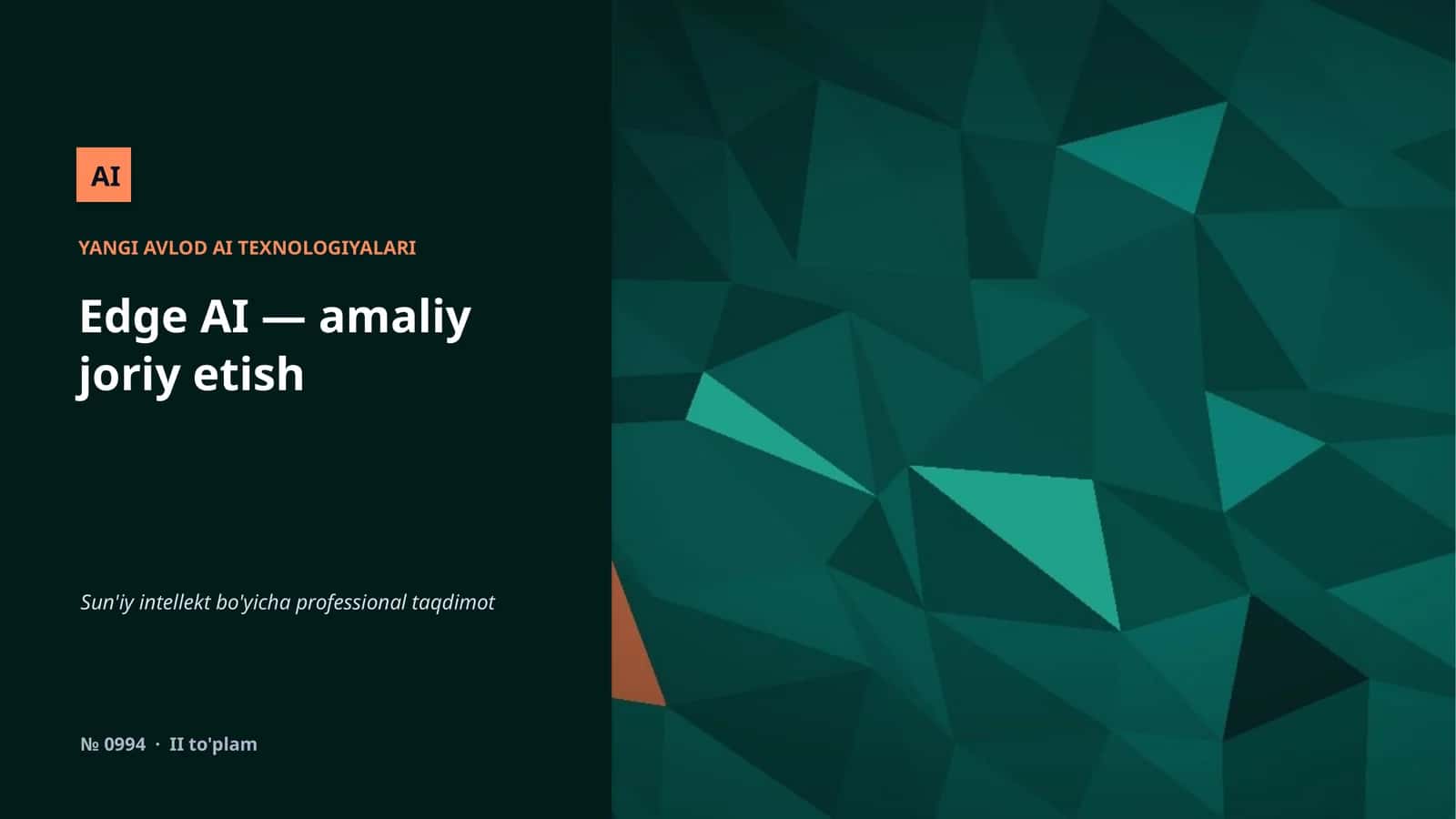 AI

YANGI AVLOD AI TEXNOLOGIYALARI

Edge AI — amaliy joriy etish

Sun'iy intellekt bo'yicha professional taqdimot

№ 0994 · II to'plam